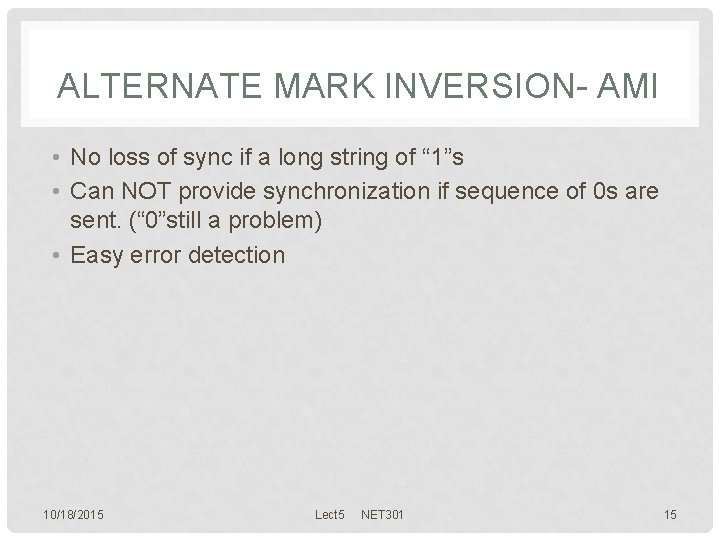 ALTERNATE MARK INVERSION- AMI

• No loss of sync if a long string of “1”s
• Can NOT provide synchronization if sequence of 0s are sent. (“0”still a problem)
• Easy error detection

10/18/2015 Lect5 NET301 15